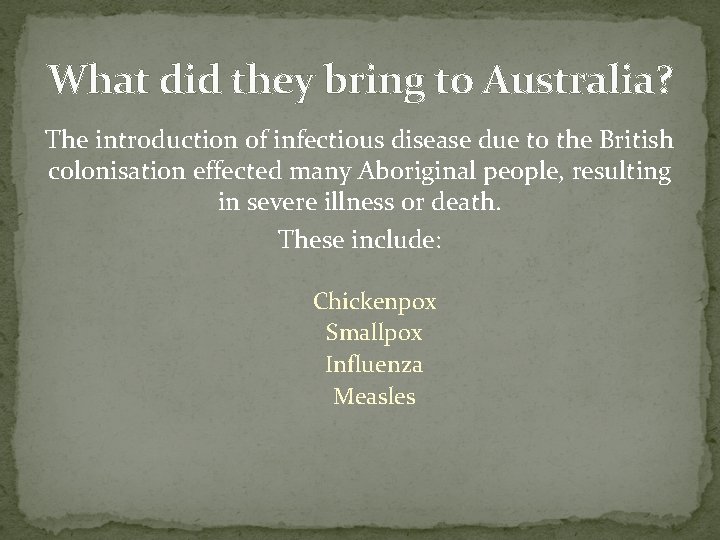 What did they bring to Australia?

The introduction of infectious disease due to the British colonisation effected many Aboriginal people, resulting in severe illness or death.

These include:

Chickenpox
Smallpox
Influenza
Measles